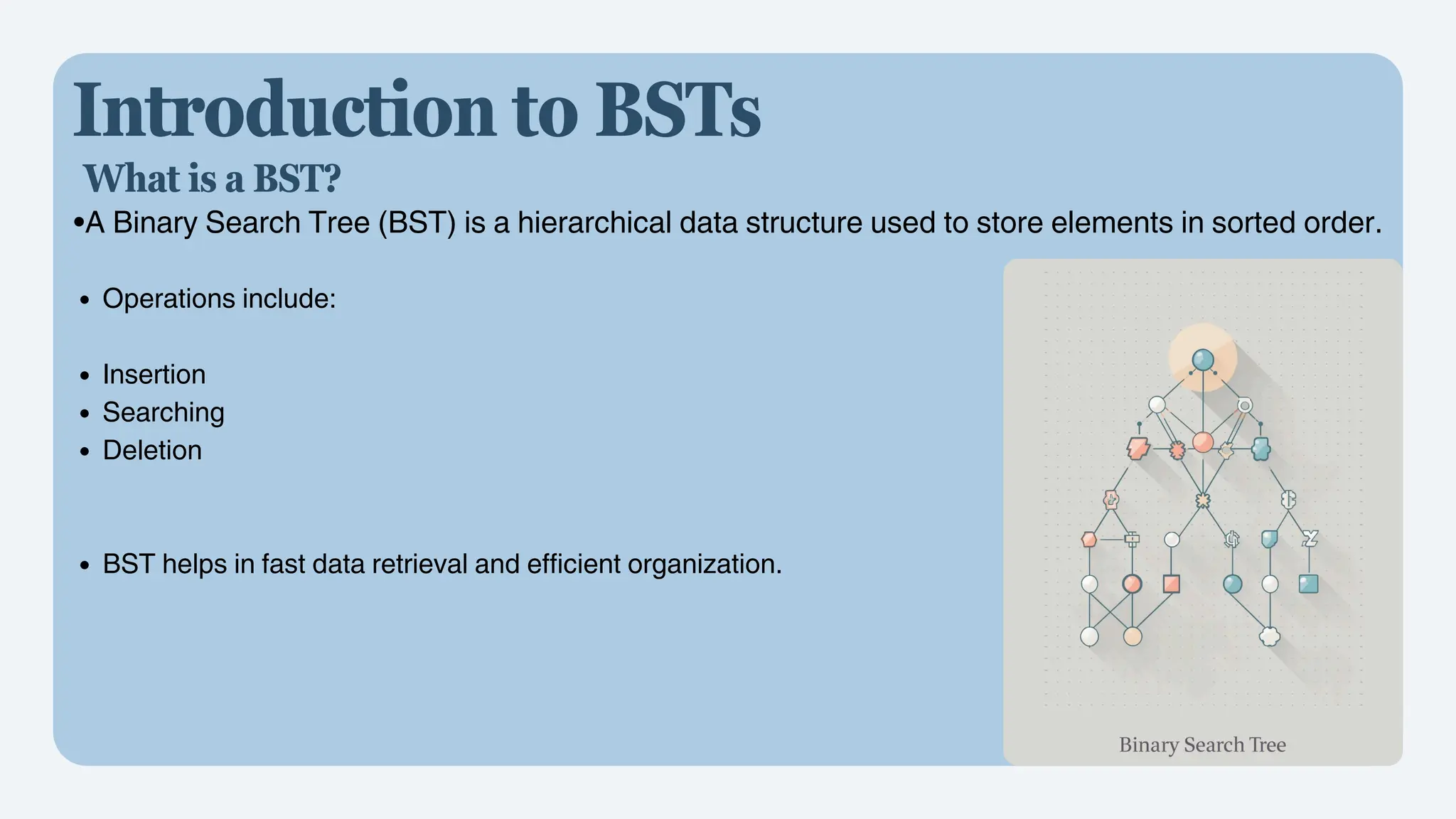 Introduction to BSTs

What is a BST?

•A Binary Search Tree (BST) is a hierarchical data structure used to store elements in sorted order.

• Operations include:

• Insertion
• Searching
• Deletion

• BST helps in fast data retrieval and efficient organization.

Binary Search Tree